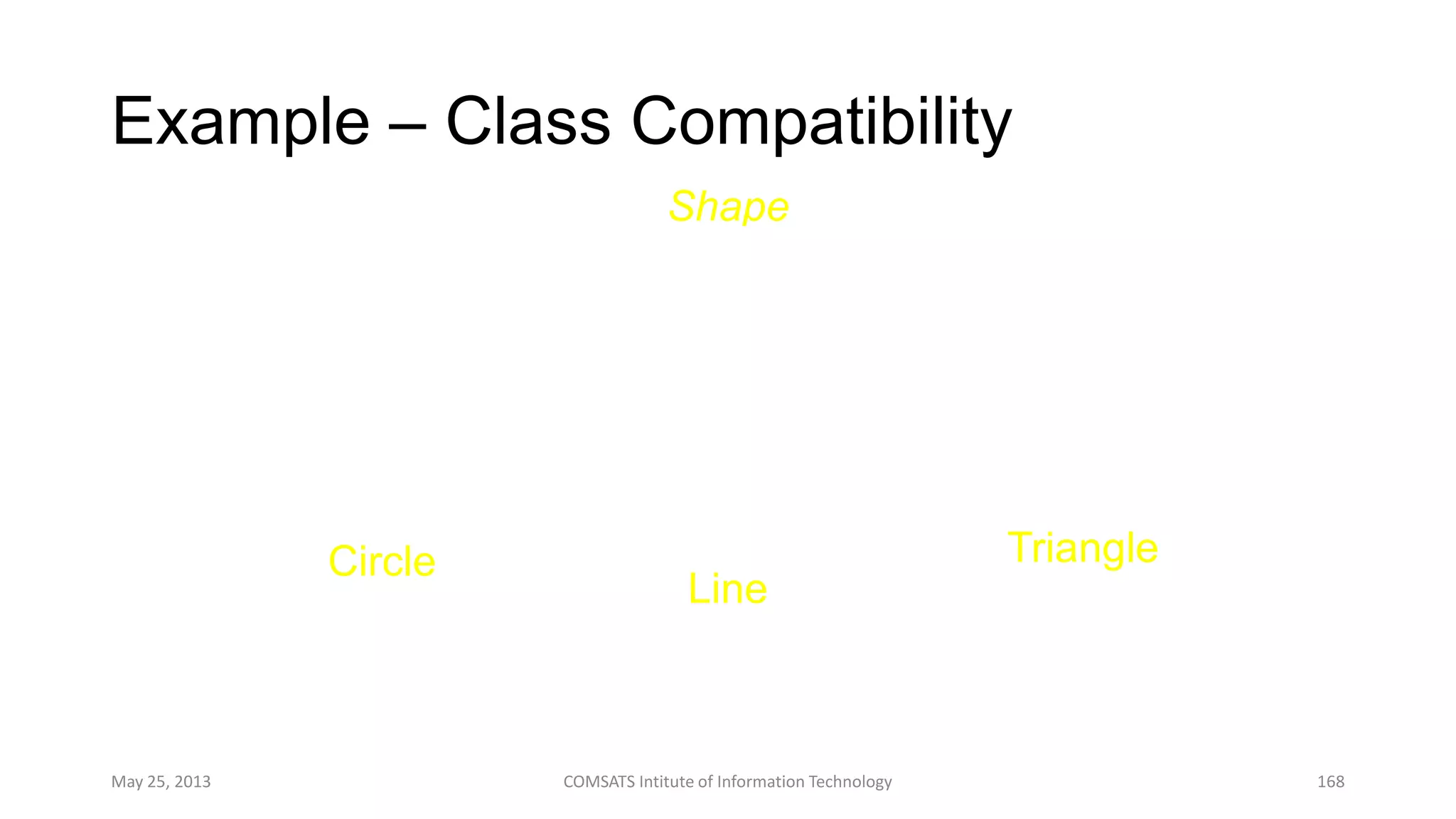 Example – Class Compatibility

Shape

Circle

Line

Triangle

May 25, 2013

COMSATS Intitute of Information Technology

168